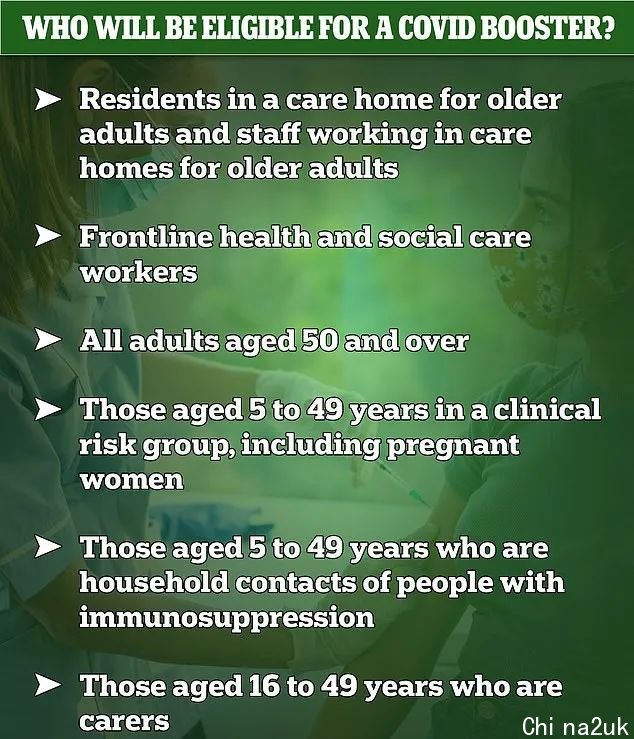 WHO WILL BE ELIGIBLE FOR A COVID BOOSTER?

➤ Residents in a care home for older adults and staff working in care homes for older adults

➤ Frontline health and social care workers

➤ All adults aged 50 and over

➤ Those aged 5 to 49 years in a clinical risk group, including pregnant women

➤ Those aged 5 to 49 years who are household contacts of people with immunosuppression

➤ Those aged 16 to 49 years who are carers

Chi na2uk